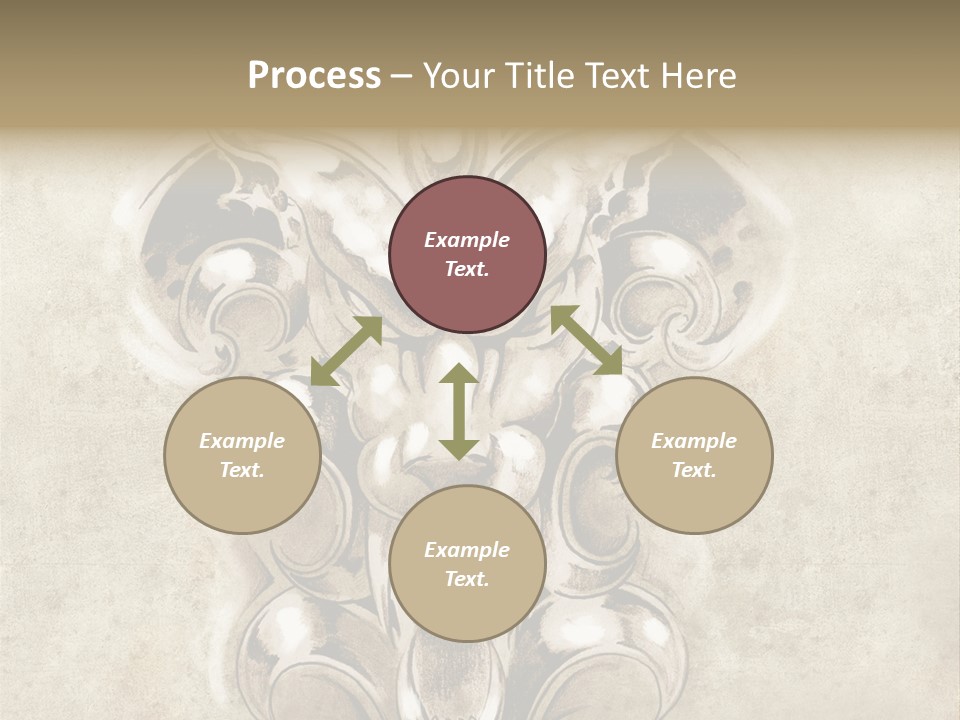 Process – Your Title Text Here

Example Text.

Example Text.

Example Text.

Example Text.